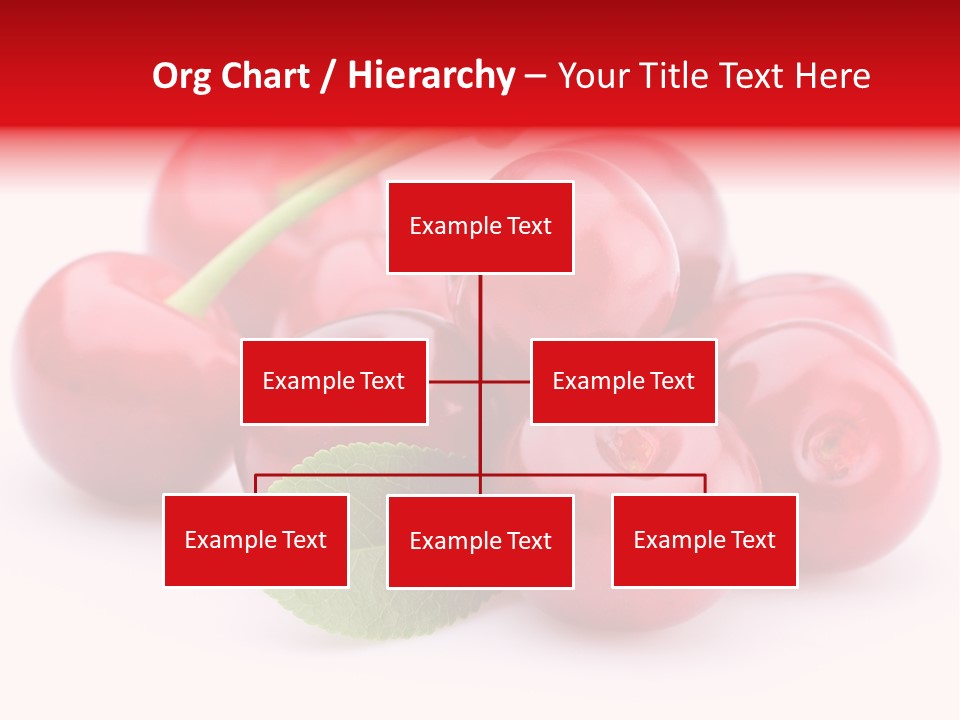 Org Chart / Hierarchy – Your Title Text Here

Example Text

Example Text

Example Text

Example Text

Example Text

Example Text